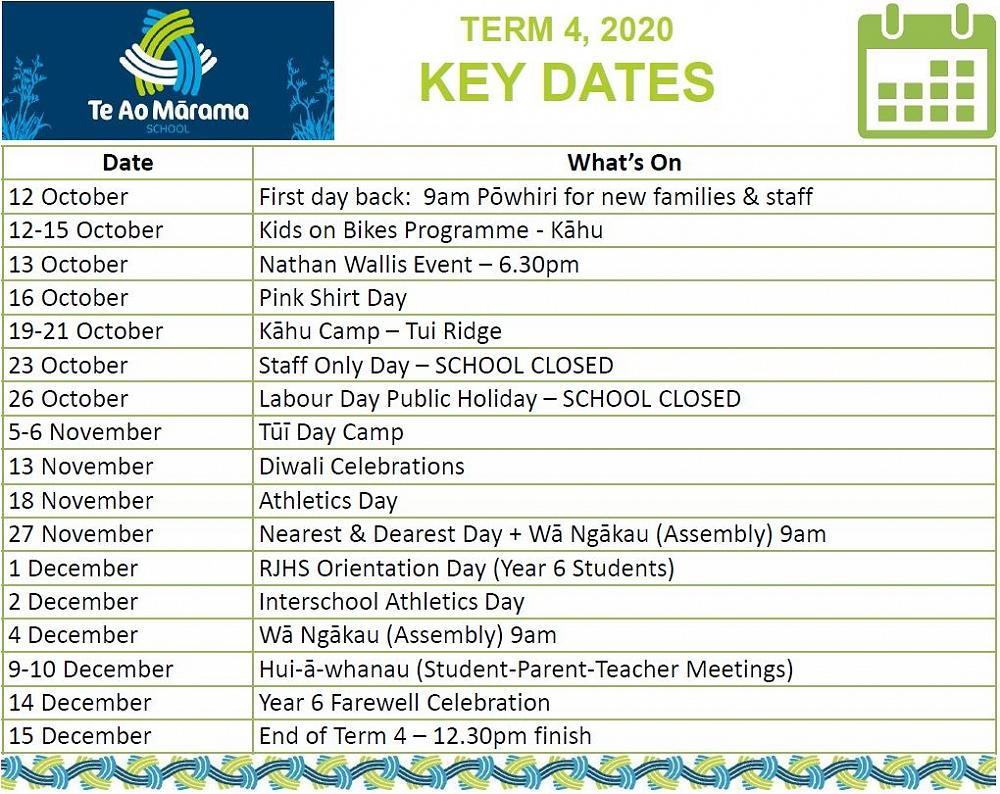 Te Ao Mārama
SCHOOL

TERM 4, 2020
KEY DATES

| Date | What's On |
|---|---|
| 12 October | First day back: 9am Pōwhiri for new families & staff |
| 12-15 October | Kids on Bikes Programme - Kāhu |
| 13 October | Nathan Wallis Event – 6.30pm |
| 16 October | Pink Shirt Day |
| 19-21 October | Kāhu Camp – Tui Ridge |
| 23 October | Staff Only Day – SCHOOL CLOSED |
| 26 October | Labour Day Public Holiday – SCHOOL CLOSED |
| 5-6 November | Tūī Day Camp |
| 13 November | Diwali Celebrations |
| 18 November | Athletics Day |
| 27 November | Nearest & Dearest Day + Wā Ngākau (Assembly) 9am |
| 1 December | RJHS Orientation Day (Year 6 Students) |
| 2 December | Interschool Athletics Day |
| 4 December | Wā Ngākau (Assembly) 9am |
| 9-10 December | Hui-ā-whanau (Student-Parent-Teacher Meetings) |
| 14 December | Year 6 Farewell Celebration |
| 15 December | End of Term 4 – 12.30pm finish |